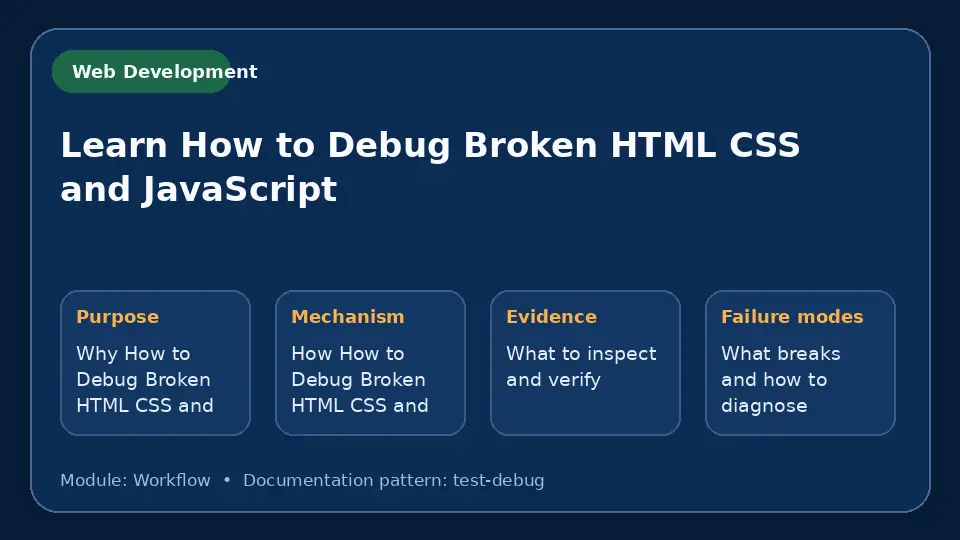 Web Development

Learn How to Debug Broken HTML CSS and JavaScript

Purpose

Why How to Debug Broken HTML CSS and

Mechanism

How How to Debug Broken HTML CSS and

Evidence

What to inspect and verify

Failure modes

What breaks and how to diagnose

Module: Workflow • Documentation pattern: test-debug